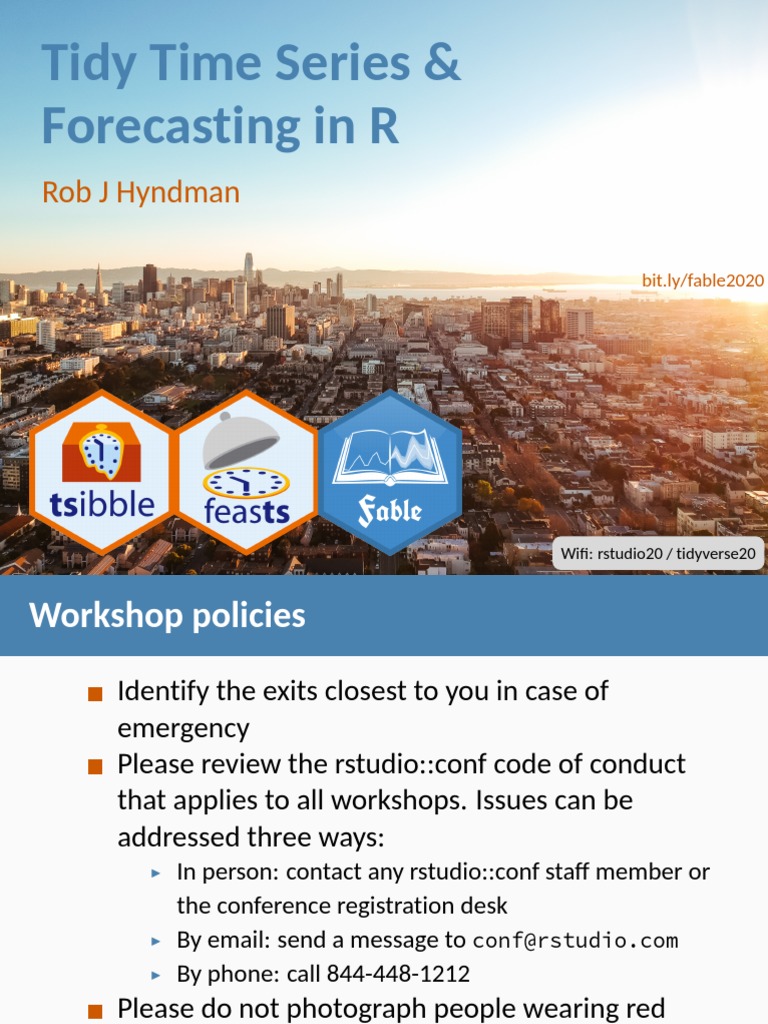 Tidy Time Series & Forecasting in R

Rob J Hyndman

bit.ly/fable2020

tsibble

feasts

fable

Wifi: rstudio20 / tidyverse20

Workshop policies

■ Identify the exits closest to you in case of emergency

■ Please review the rstudio::conf code of conduct that applies to all workshops. Issues can be addressed three ways:

▸ In person: contact any rstudio::conf staff member or the conference registration desk

▸ By email: send a message to conf@rstudio.com

▸ By phone: call 844-448-1212

■ Please do not photograph people wearing red